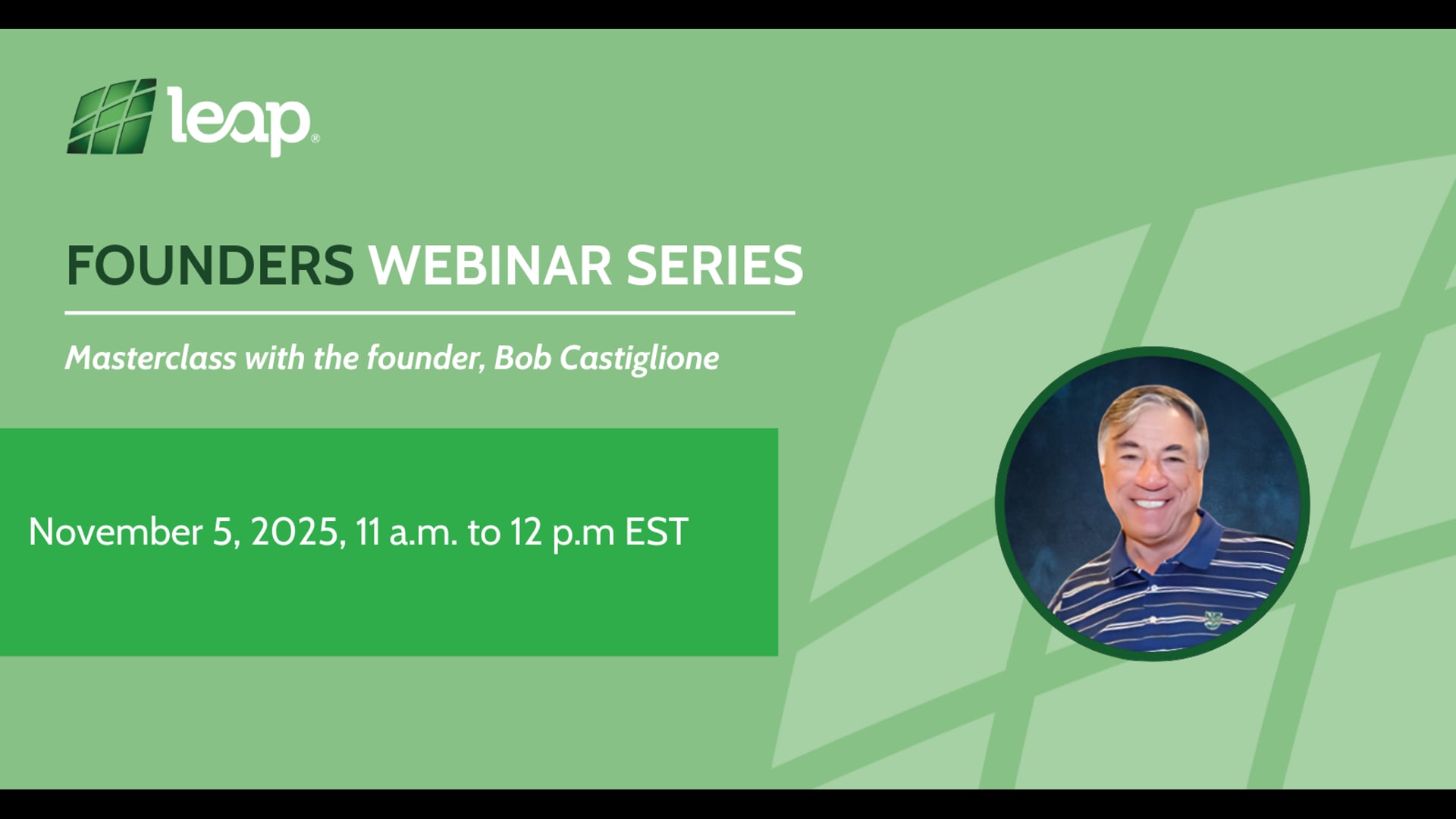 leap®

FOUNDERS WEBINAR SERIES

Masterclass with the founder, Bob Castiglione

November 5, 2025, 11 a.m. to 12 p.m EST